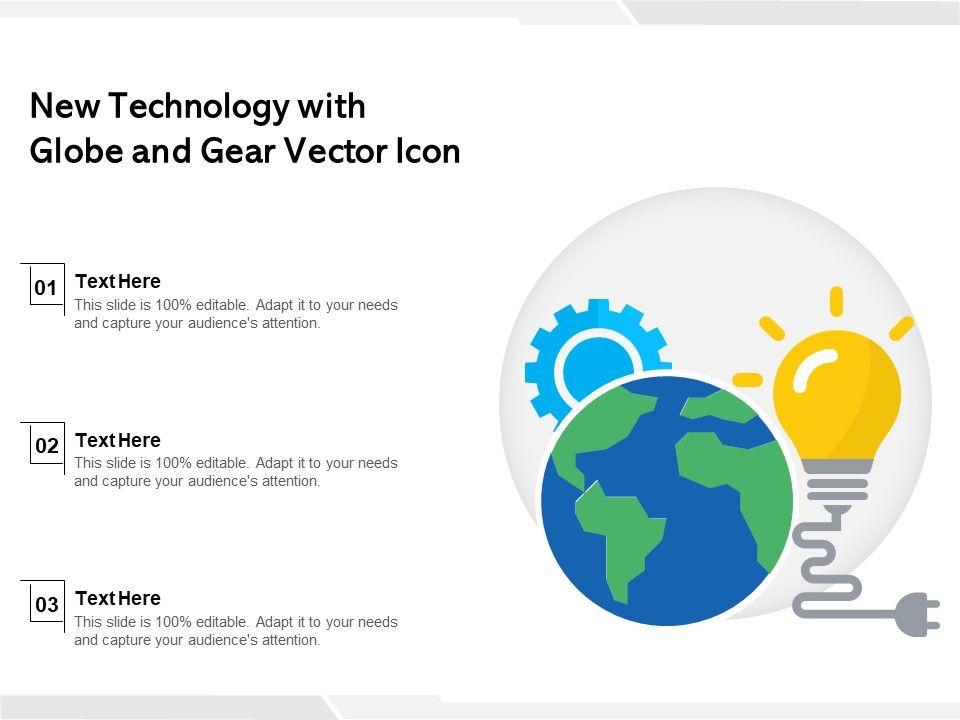 New Technology with Globe and Gear Vector Icon

01
Text Here
This slide is 100% editable. Adapt it to your needs and capture your audience's attention.

02
Text Here
This slide is 100% editable. Adapt it to your needs and capture your audience's attention.

03
Text Here
This slide is 100% editable. Adapt it to your needs and capture your audience's attention.